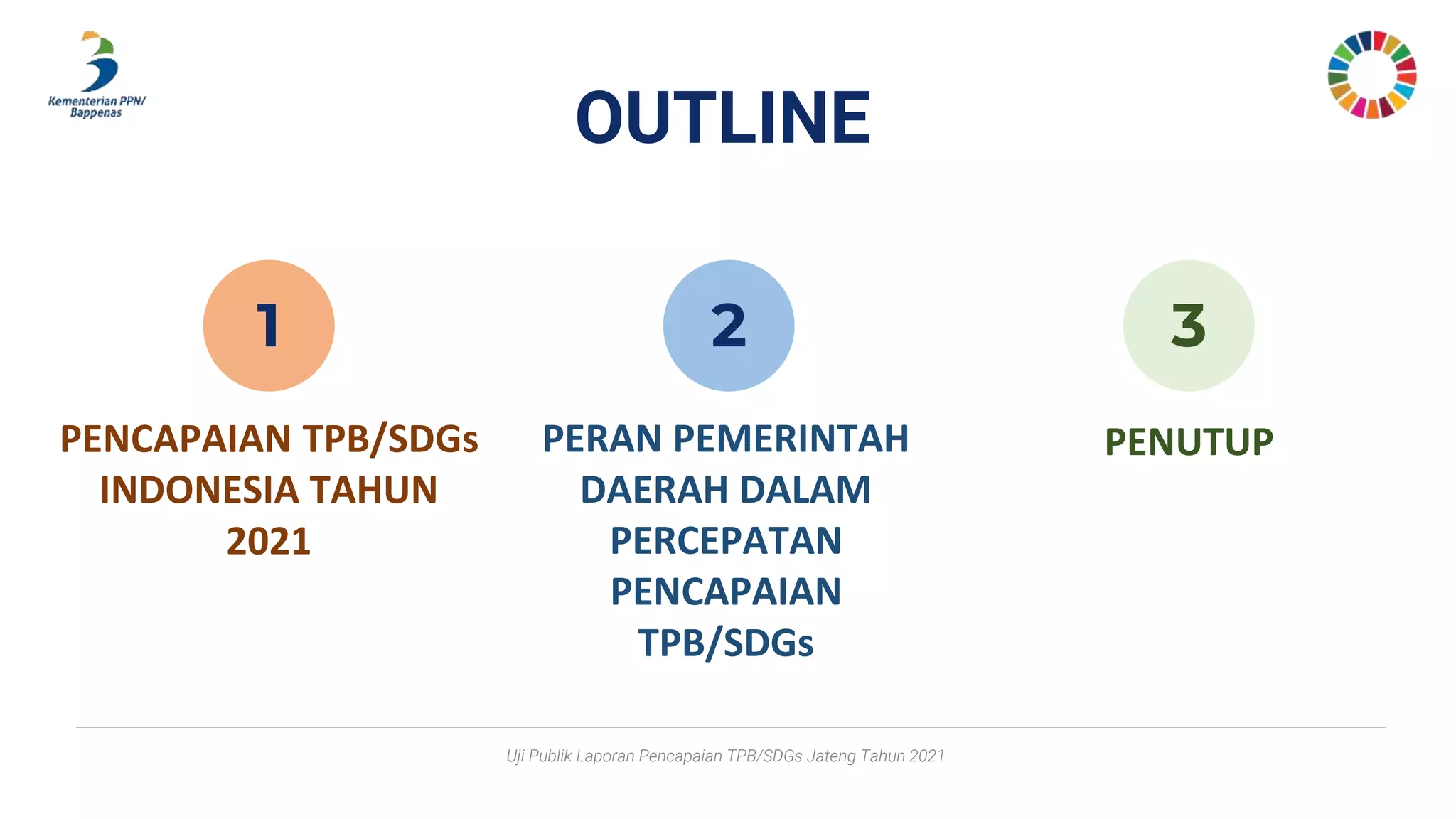 Kementerian PPN/ Bappenas

OUTLINE

1

PENCAPAIAN TPB/SDGs INDONESIA TAHUN 2021

2

PERAN PEMERINTAH DAERAH DALAM PERCEPATAN PENCAPAIAN TPB/SDGs

3

PENUTUP

Uji Publik Laporan Pencapaian TPB/SDGs Jateng Tahun 2021